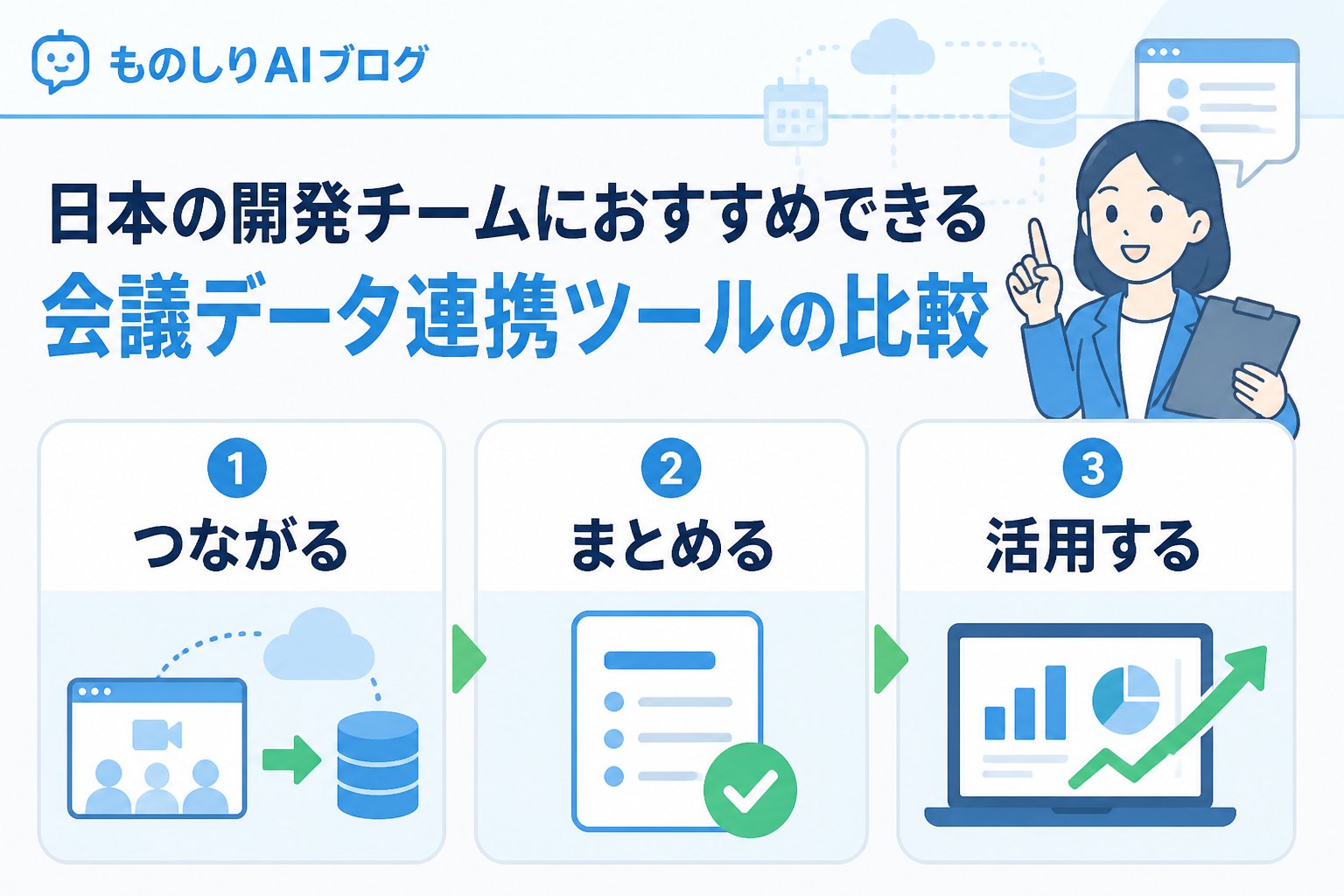 ものしりAIブログ

日本の開発チームにおすすめできる
会議データ連携ツールの比較

1
つながる

2
まとめる

3
活用する